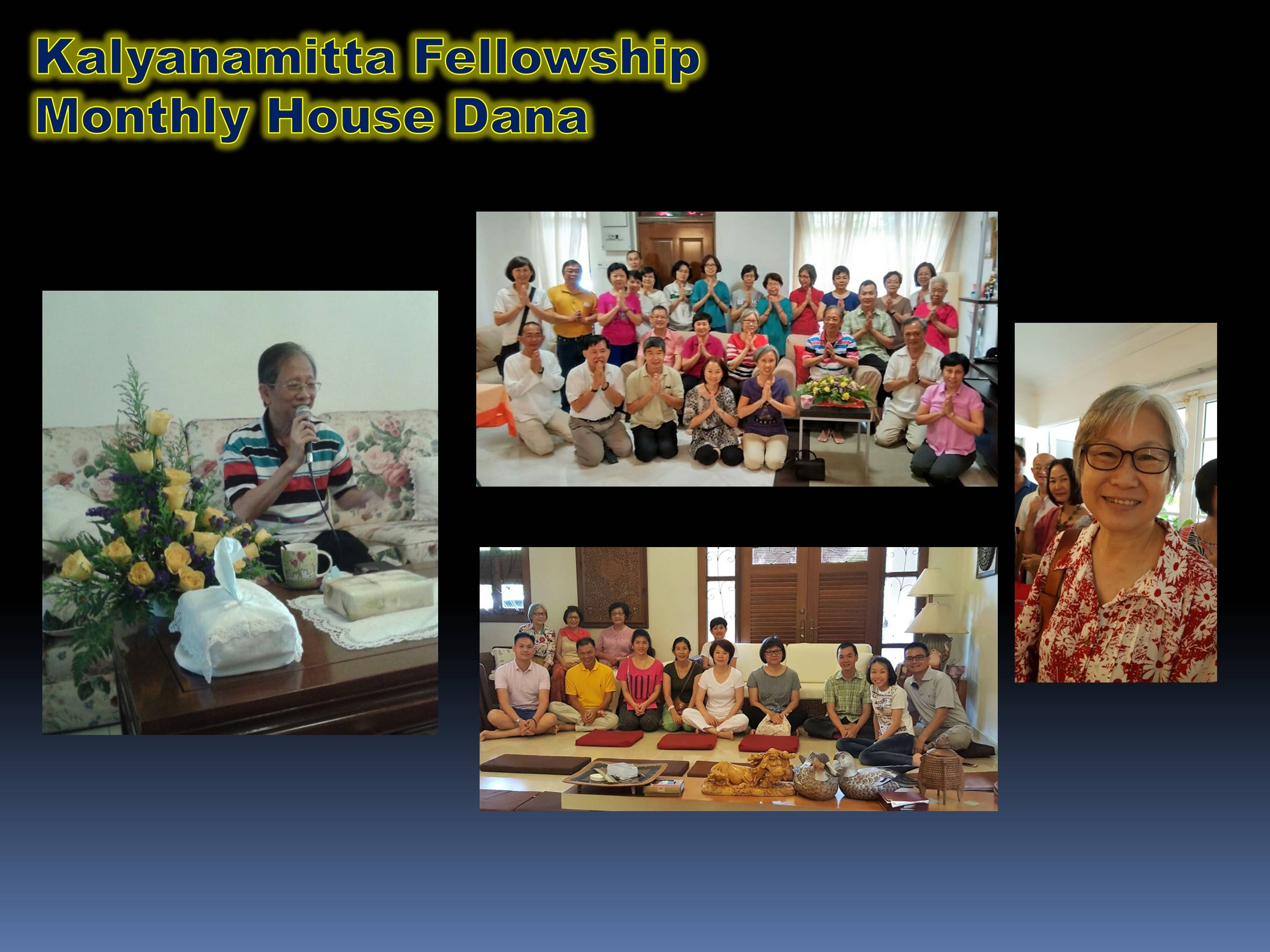 Kalyanamitta Fellowship
Monthly House Dana